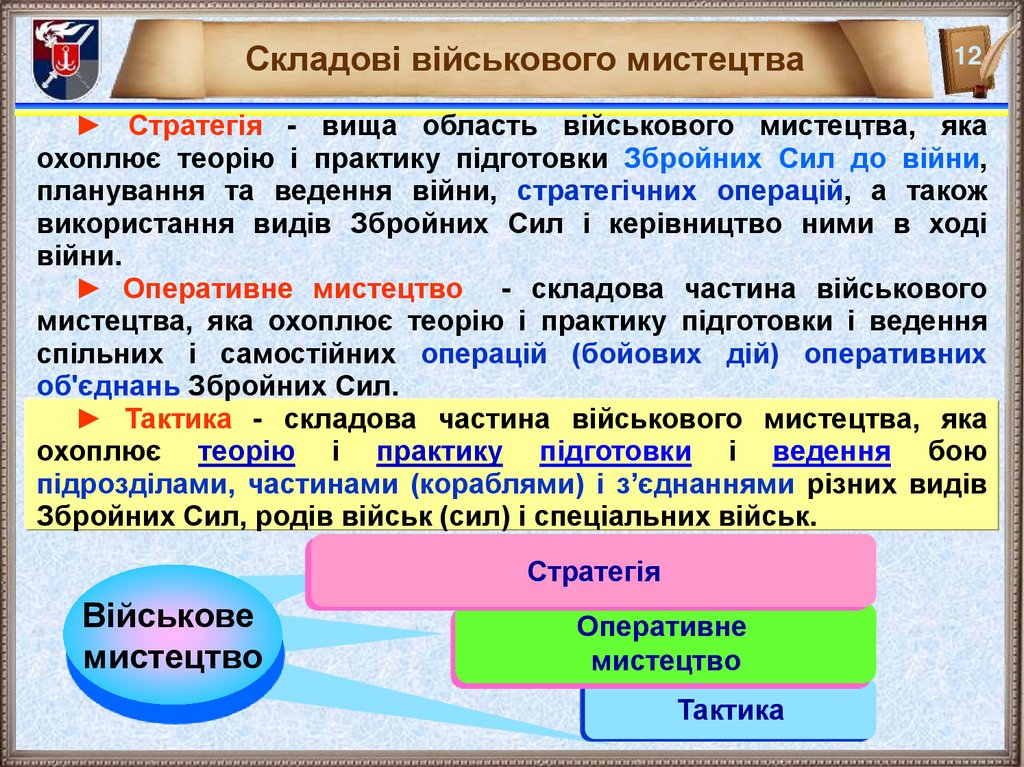 Складові військового мистецтва

12

► Стратегія - вища область військового мистецтва, яка охоплює теорію і практику підготовки Збройних Сил до війни, планування та ведення війни, стратегічних операцій, а також використання видів Збройних Сил і керівництво ними в ході війни.

► Оперативне мистецтво - складова частина військового мистецтва, яка охоплює теорію і практику підготовки і ведення спільних і самостійних операцій (бойових дій) оперативних об'єднань Збройних Сил.

► Тактика - складова частина військового мистецтва, яка охоплює теорію і практику підготовки і ведення бою підрозділами, частинами (кораблями) і з'єднаннями різних видів Збройних Сил, родів військ (сил) і спеціальних військ.

Військове мистецтво

Стратегія

Оперативне мистецтво

Тактика